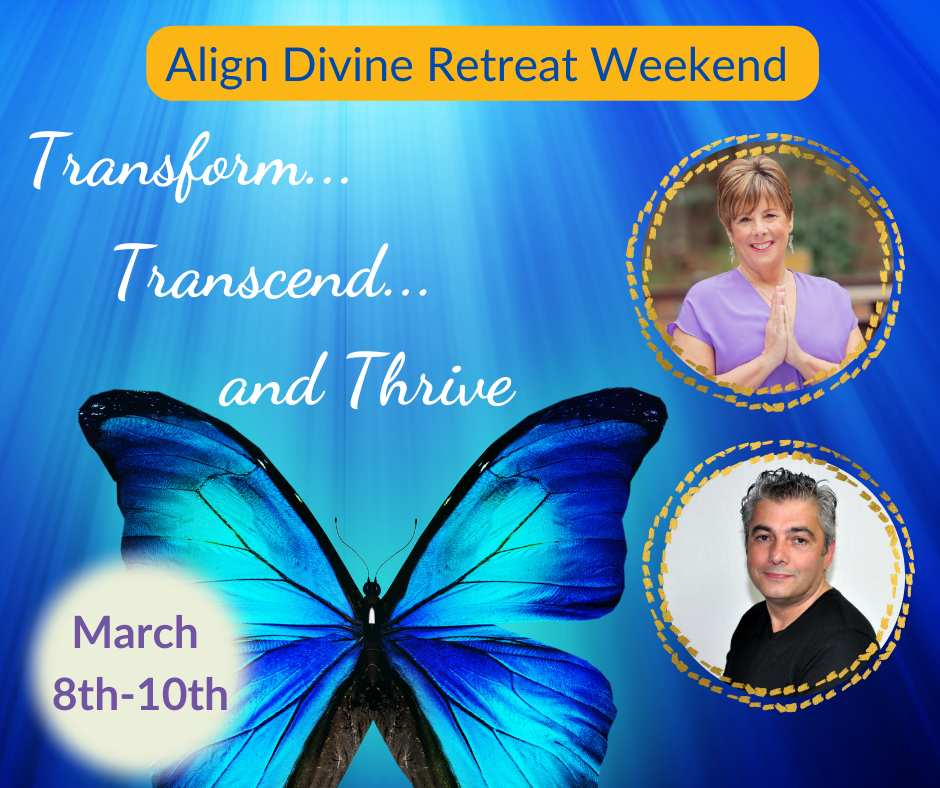 Align Divine Retreat Weekend

Transform...

Transcend...

and Thrive

March 8th-10th